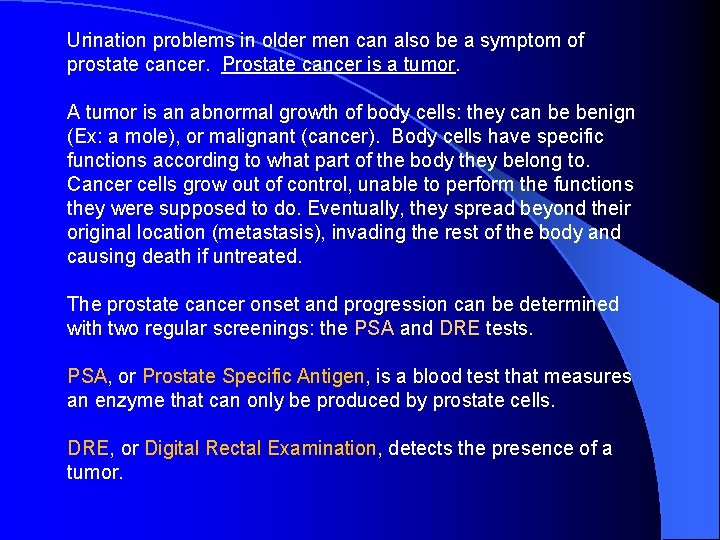 Urination problems in older men can also be a symptom of prostate cancer. Prostate cancer is a tumor.

A tumor is an abnormal growth of body cells: they can be benign (Ex: a mole), or malignant (cancer). Body cells have specific functions according to what part of the body they belong to. Cancer cells grow out of control, unable to perform the functions they were supposed to do. Eventually, they spread beyond their original location (metastasis), invading the rest of the body and causing death if untreated.

The prostate cancer onset and progression can be determined with two regular screenings: the PSA and DRE tests.

PSA, or Prostate Specific Antigen, is a blood test that measures an enzyme that can only be produced by prostate cells.

DRE, or Digital Rectal Examination, detects the presence of a tumor.